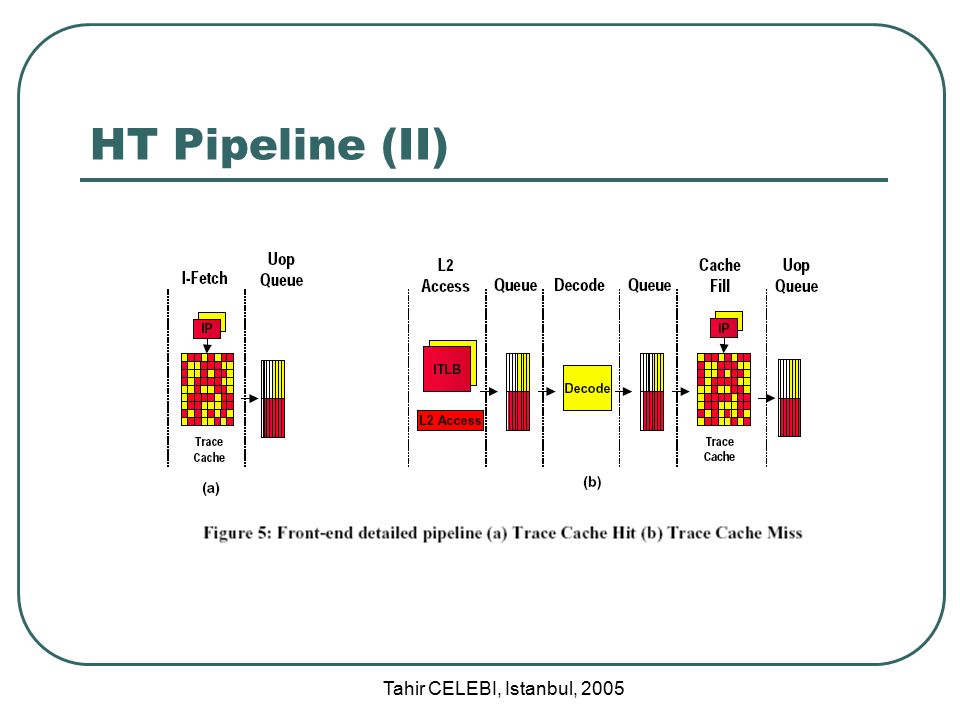 HT Pipeline (II)

I-Fetch

Uop Queue

IP

Trace Cache

(a)

L2 Access

Queue

Decode

Queue

Cache Fill

Uop Queue

ITLB

L2 Access

Decode

IP

Trace Cache

(b)

Figure 5: Front-end detailed pipeline (a) Trace Cache Hit (b) Trace Cache Miss

Tahir CELEBI, Istanbul, 2005